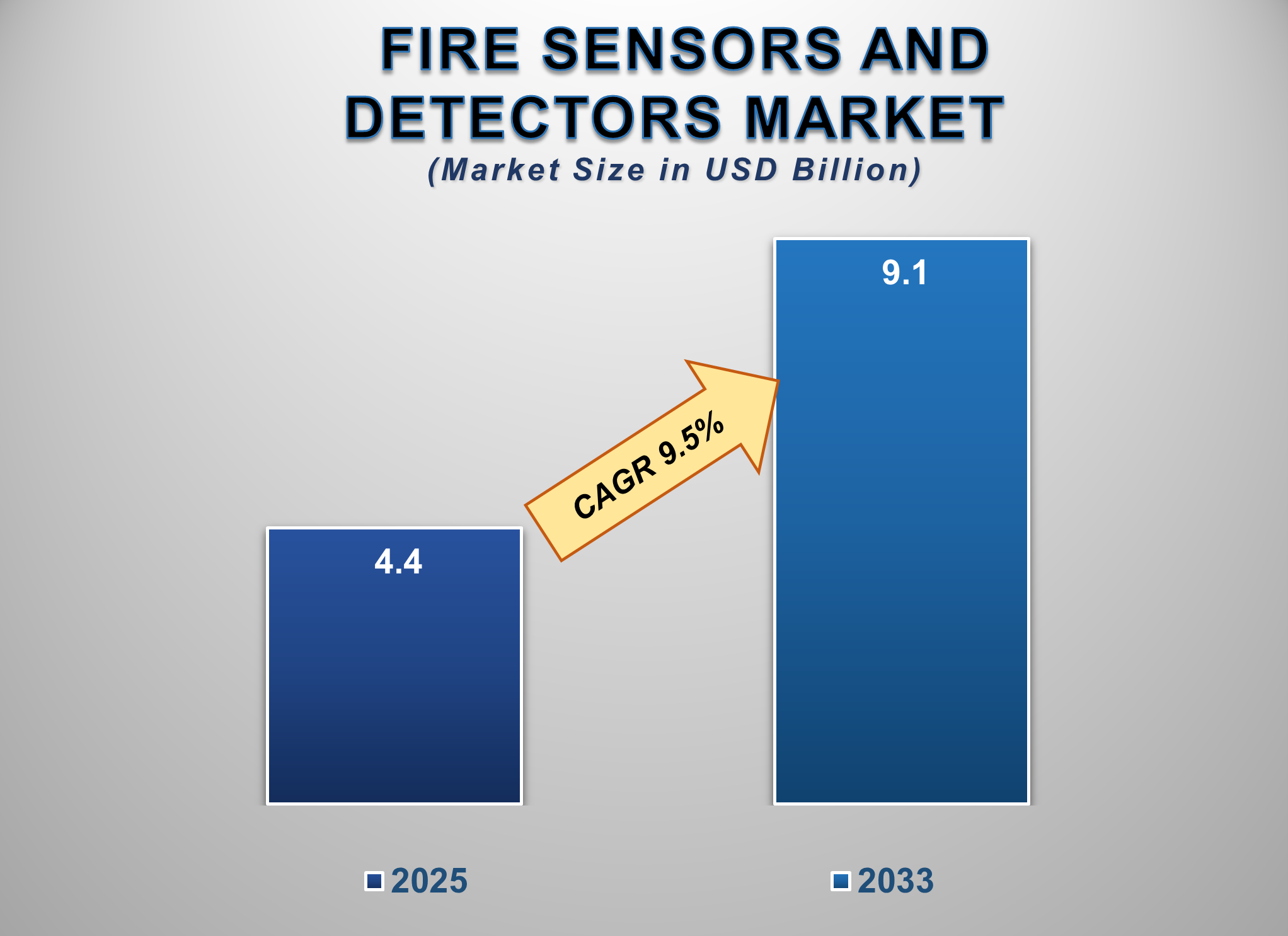 FIRE SENSORS AND DETECTORS MARKET
(Market Size in USD Billion)

4.4

CAGR 9.5%

9.1

2025

2033